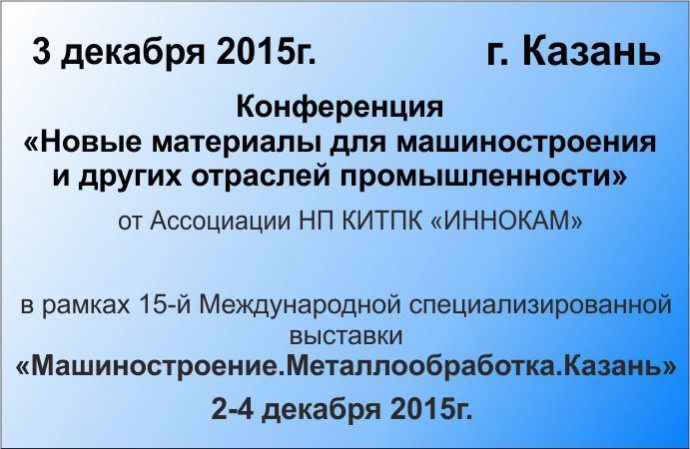 3 декабря 2015г. г. Казань

Конференция
«Новые материалы для машиностроения и других отраслей промышленности»
от Ассоциации НП КИТПК «ИННОКАМ»

в рамках 15-й Международной специализированной выставки
«Машиностроение.Металлообработка.Казань»
2-4 декабря 2015г.